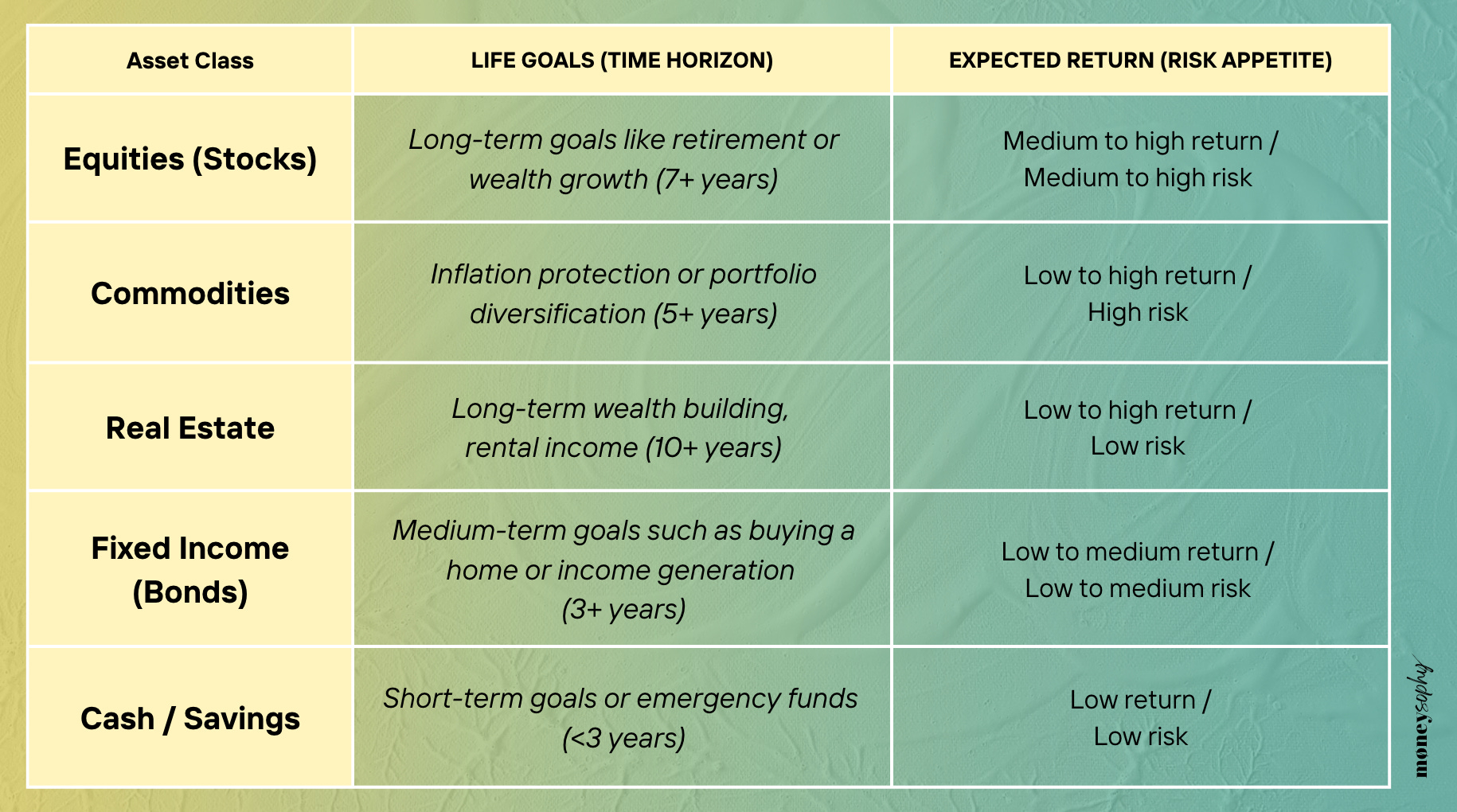 | Asset Class | LIFE GOALS (TIME HORIZON) | EXPECTED RETURN (RISK APPETITE) |
|---|---|---|
| Equities (Stocks) | Long-term goals like retirement or wealth growth (7+ years) | Medium to high return / Medium to high risk |
| Commodities | Inflation protection or portfolio diversification (5+ years) | Low to high return / High risk |
| Real Estate | Long-term wealth building, rental income (10+ years) | Low to high return / Low risk |
| Fixed Income (Bonds) | Medium-term goals such as buying a home or income generation (3+ years) | Low to medium return / Low to medium risk |
| Cash / Savings | Short-term goals or emergency funds (<3 years) | Low return / Low risk |

moneysophy